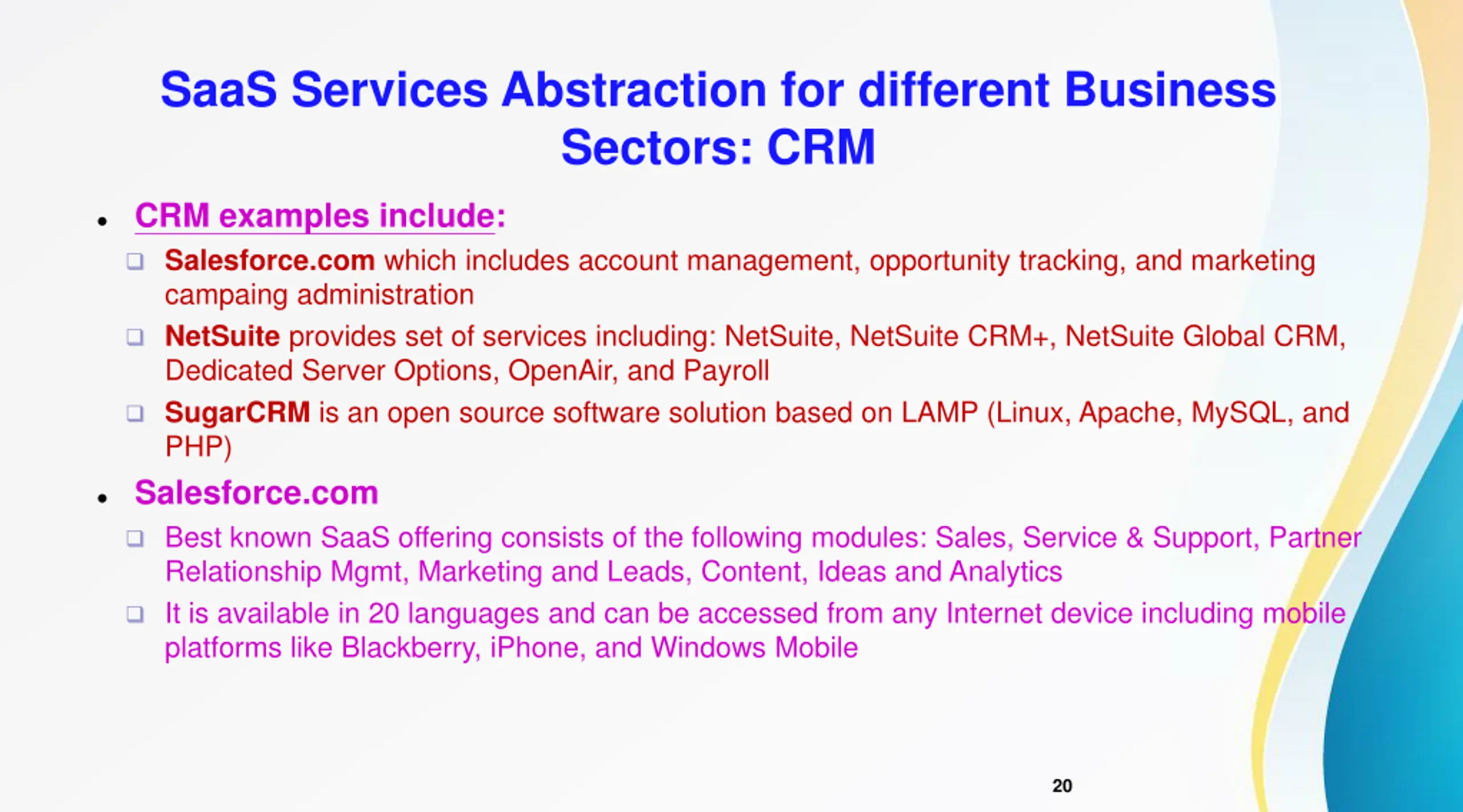 SaaS Services Abstraction for different Business Sectors: CRM

• CRM examples include:
❑ Salesforce.com which includes account management, opportunity tracking, and marketing campaing administration
❑ NetSuite provides set of services including: NetSuite, NetSuite CRM+, NetSuite Global CRM, Dedicated Server Options, OpenAir, and Payroll
❑ SugarCRM is an open source software solution based on LAMP (Linux, Apache, MySQL, and PHP)

• Salesforce.com
❑ Best known SaaS offering consists of the following modules: Sales, Service & Support, Partner Relationship Mgmt, Marketing and Leads, Content, Ideas and Analytics
❑ It is available in 20 languages and can be accessed from any Internet device including mobile platforms like Blackberry, iPhone, and Windows Mobile

20